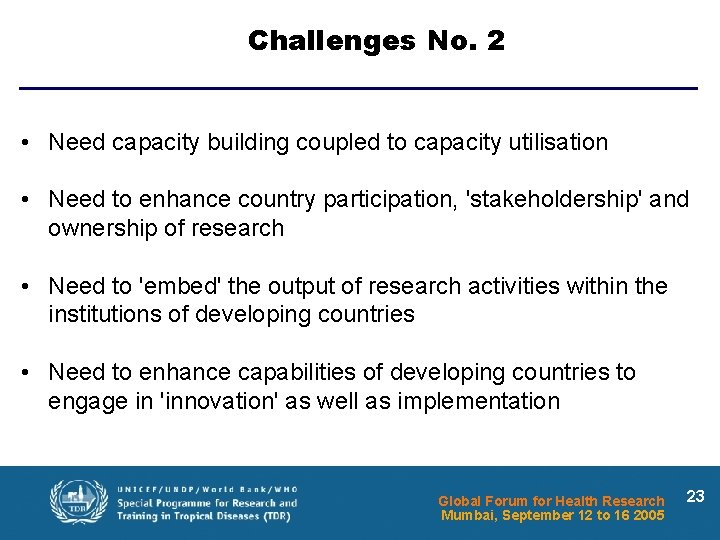 Challenges No. 2

• Need capacity building coupled to capacity utilisation

• Need to enhance country participation, 'stakeholdership' and ownership of research

• Need to 'embed' the output of research activities within the institutions of developing countries

• Need to enhance capabilities of developing countries to engage in 'innovation' as well as implementation

TDR

UNICEF/UNDP/World Bank/WHO
Special Programme for Research and Training in Tropical Diseases (TDR)

Global Forum for Health Research
Mumbai, September 12 to 16 2005

23